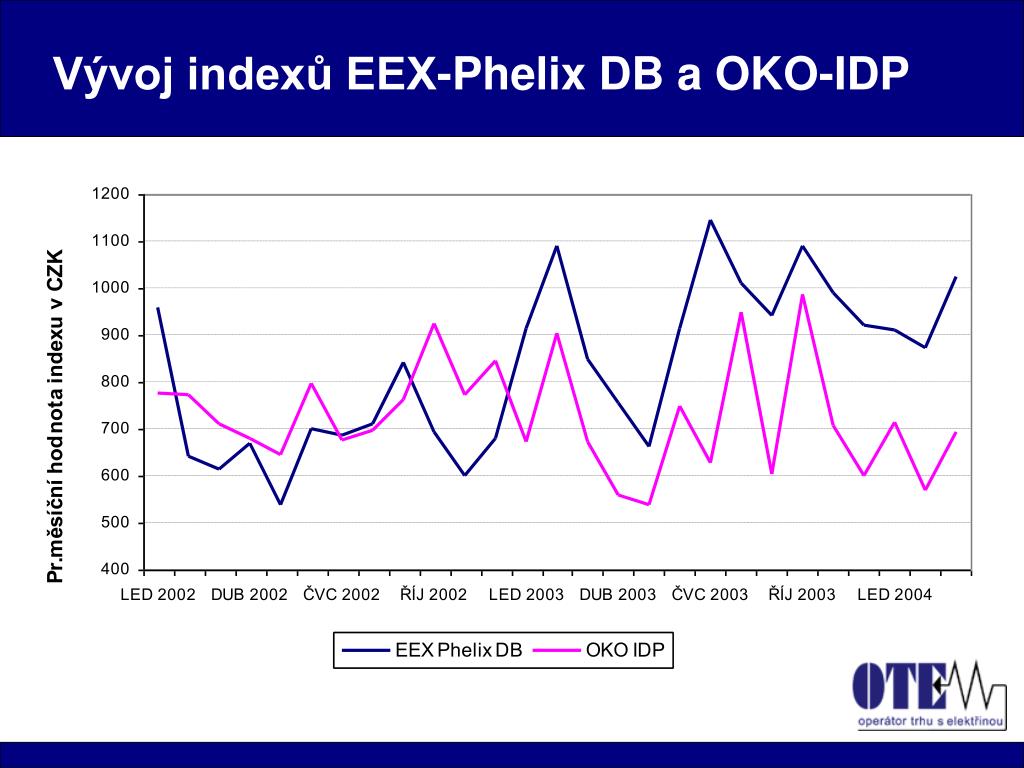 Vývoj indexů EEX-Phelix DB a OKO-IDP

Pr.měsíční hodnota indexu v CZK

1200
1100
1000
900
800
700
600
500
400

LED 2002 DUB 2002 ČVC 2002 ŘÍJ 2002 LED 2003 DUB 2003 ČVC 2003 ŘÍJ 2003 LED 2004

EEX Phelix DB
OKO IDP

OTE
operátor trhu s elektřinou